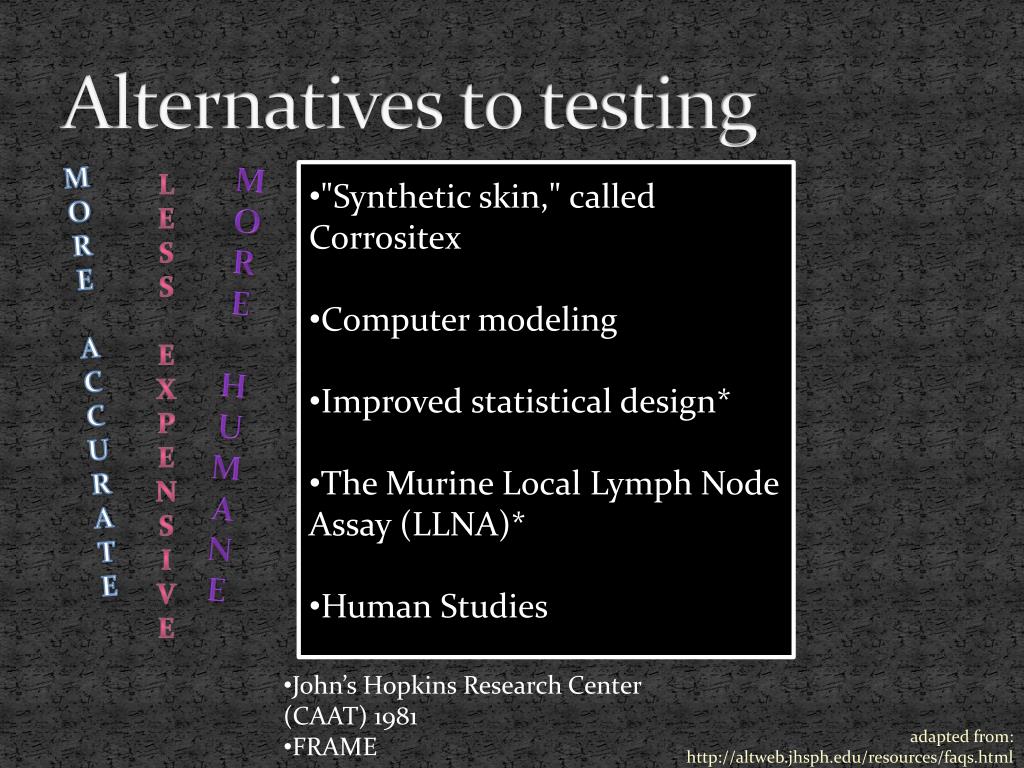 Alternatives to testing

MORE ACCURATE

LESS EXPENSIVE

MORE HUMANE

•"Synthetic skin," called Corrositex

•Computer modeling

•Improved statistical design*

•The Murine Local Lymph Node Assay (LLNA)*

•Human Studies

•John's Hopkins Research Center (CAAT) 1981
•FRAME

adapted from:
http://altweb.jhsph.edu/resources/faqs.html